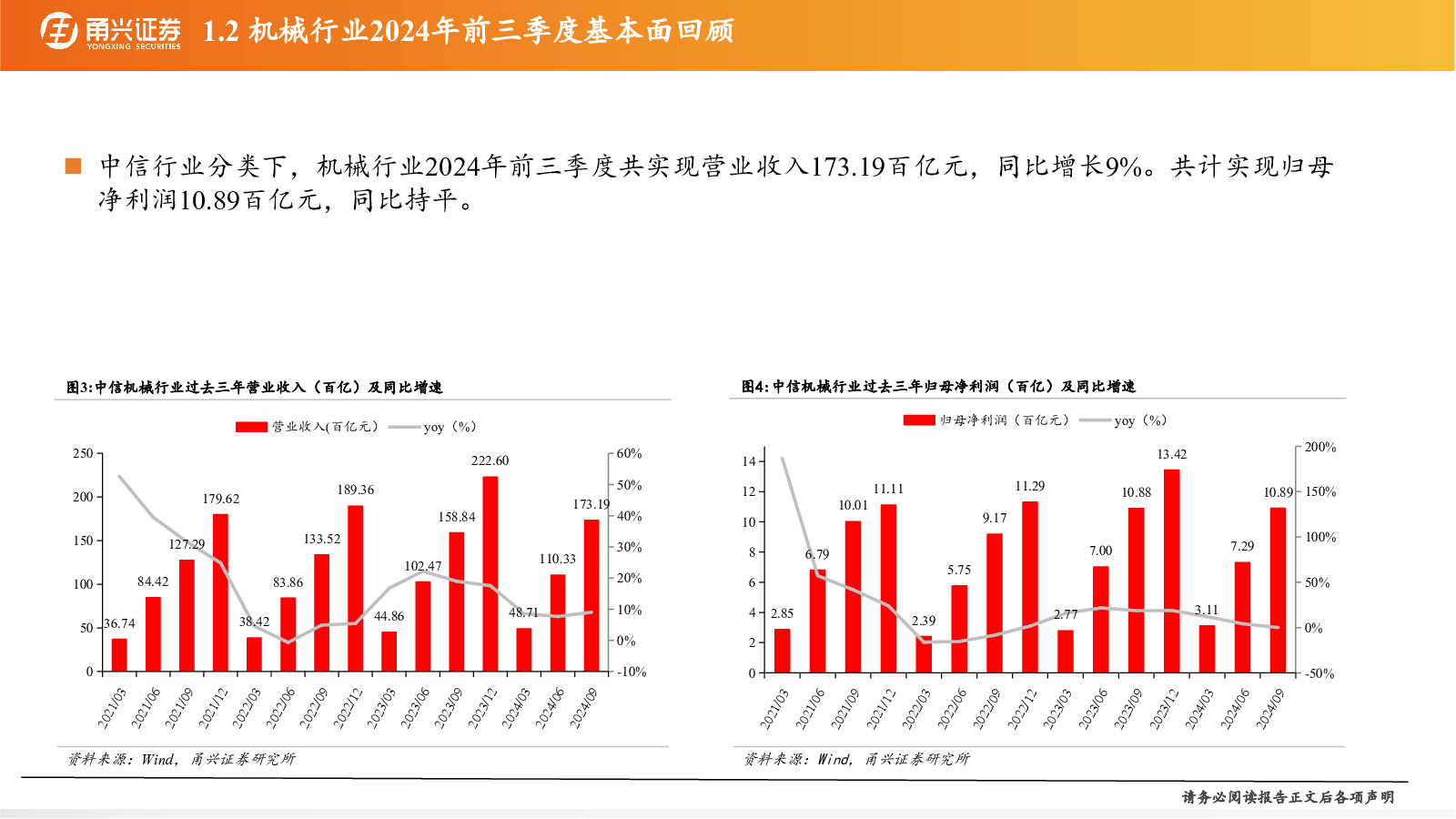 甬兴证券
YONGXING SECURITIES
1.2 机械行业2024年前三季度基本面回顾

中信行业分类下，机械行业2024年前三季度共实现营业收入173.19百亿元，同比增长9%。共计实现归母净利润10.89百亿元，同比持平。

图3:中信机械行业过去三年营业收入（百亿）及同比增速

营业收入(百亿元)　yoy（%）

250
200
150
100
50
0

60%
50%
40%
30%
20%
10%
0%
-10%

36.74
84.42
127.29
179.62
38.42
83.86
133.52
189.36
44.86
102.47
158.84
222.60
48.71
110.33
173.19

2021/03
2021/06
2021/09
2021/12
2022/03
2022/06
2022/09
2022/12
2023/03
2023/06
2023/09
2023/12
2024/03
2024/06
2024/09

资料来源：Wind，甬兴证券研究所

图4:中信机械行业过去三年归母净利润（百亿）及同比增速

归母净利润（百亿元）　yoy（%）

14
12
10
8
6
4
2
0

200%
150%
100%
50%
0%
-50%

2.85
6.79
10.01
11.11
2.39
5.75
9.17
11.29
2.77
7.00
10.88
13.42
3.11
7.29
10.89

2021/03
2021/06
2021/09
2021/12
2022/03
2022/06
2022/09
2022/12
2023/03
2023/06
2023/09
2023/12
2024/03
2024/06
2024/09

资料来源：Wind，甬兴证券研究所

请务必阅读报告正文后各项声明